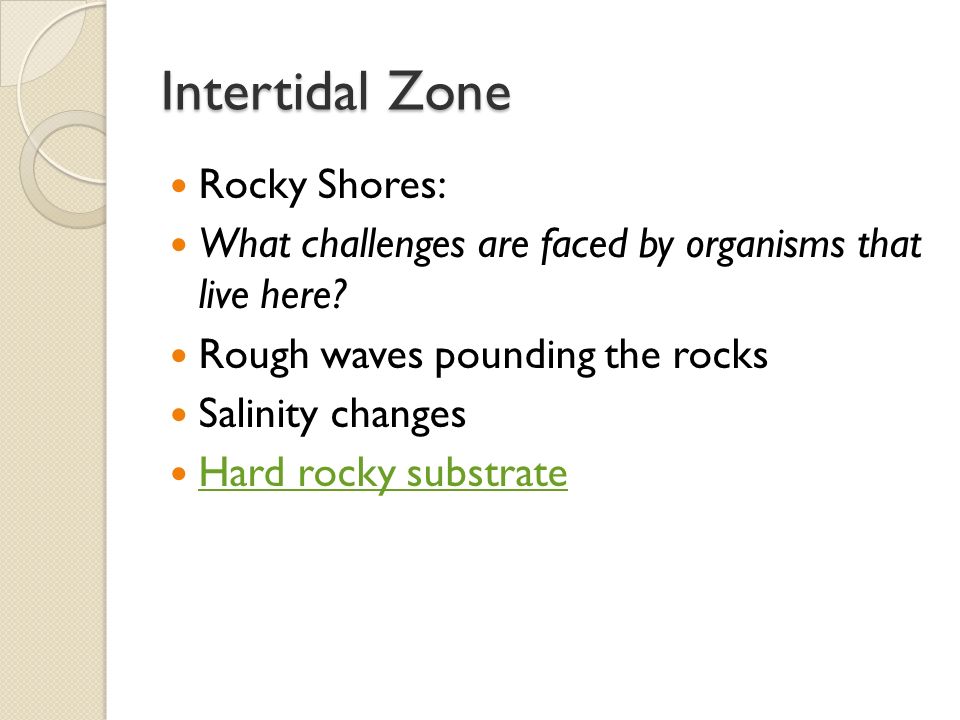 Intertidal Zone

- Rocky Shores:
- What challenges are faced by organisms that live here?
- Rough waves pounding the rocks
- Salinity changes
- Hard rocky substrate